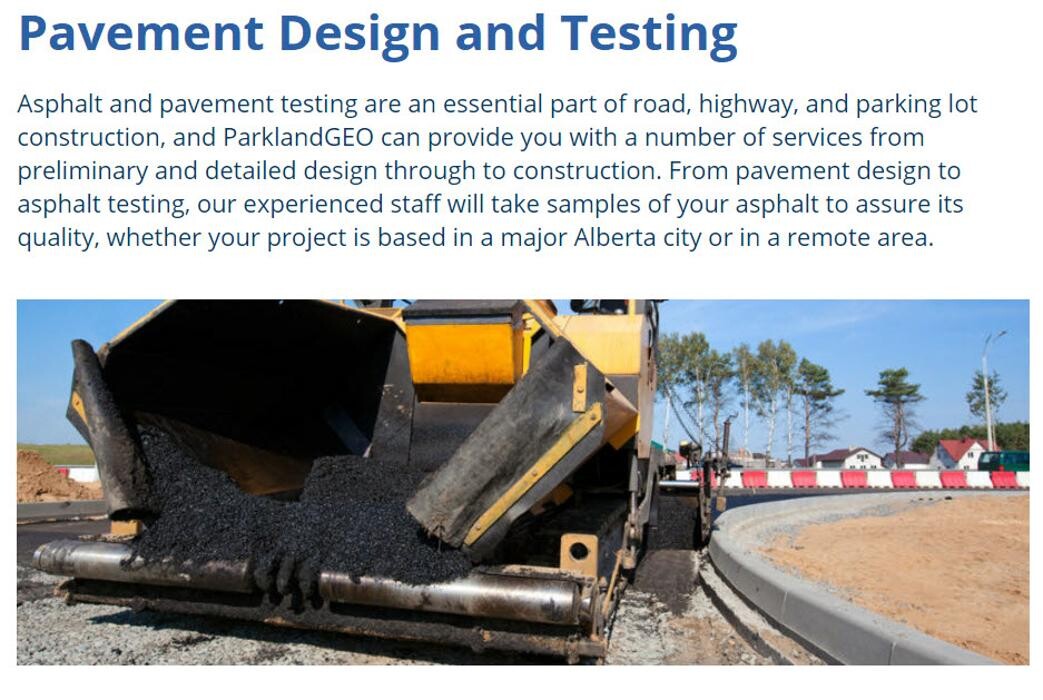 Pavement Design and Testing

Asphalt and pavement testing are an essential part of road, highway, and parking lot construction, and ParklandGEO can provide you with a number of services from preliminary and detailed design through to construction. From pavement design to asphalt testing, our experienced staff will take samples of your asphalt to assure its quality, whether your project is based in a major Alberta city or in a remote area.